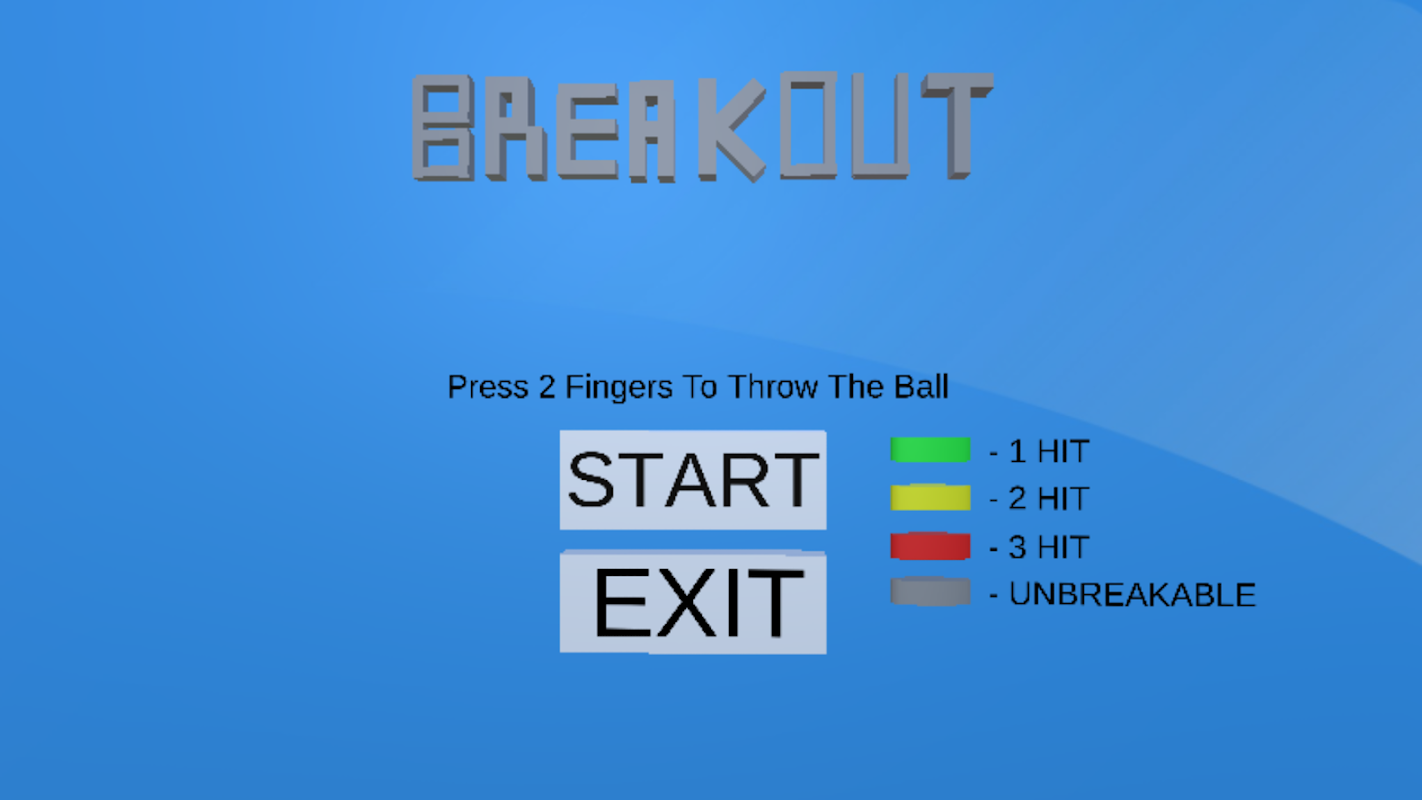 BREAKOUT

Press 2 Fingers To Throw The Ball

START

EXIT

- 1 HIT
- 2 HIT
- 3 HIT
- UNBREAKABLE